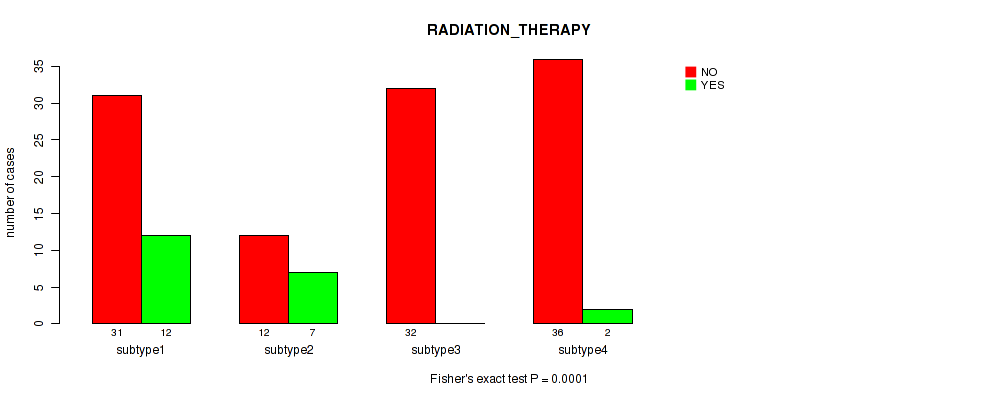 RADIATION_THERAPY

NO
YES

number of cases

35
30
25
20
15
10
5
0

31 12
subtype1

12 7
subtype2

32
subtype3

36 2
subtype4

Fisher's exact test P = 0.0001